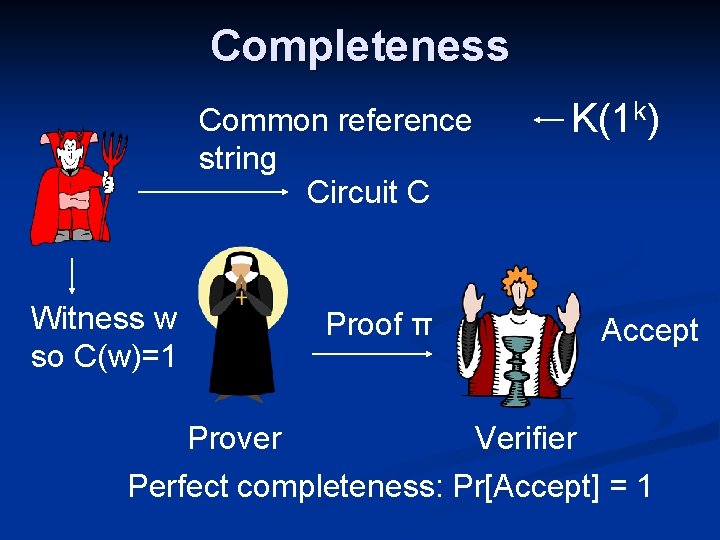 Completeness

Common reference string

$\leftarrow K(1^k)$

Circuit C

Witness w so C(w)=1

Proof π

Accept

Prover

Verifier

Perfect completeness: Pr[Accept] = 1